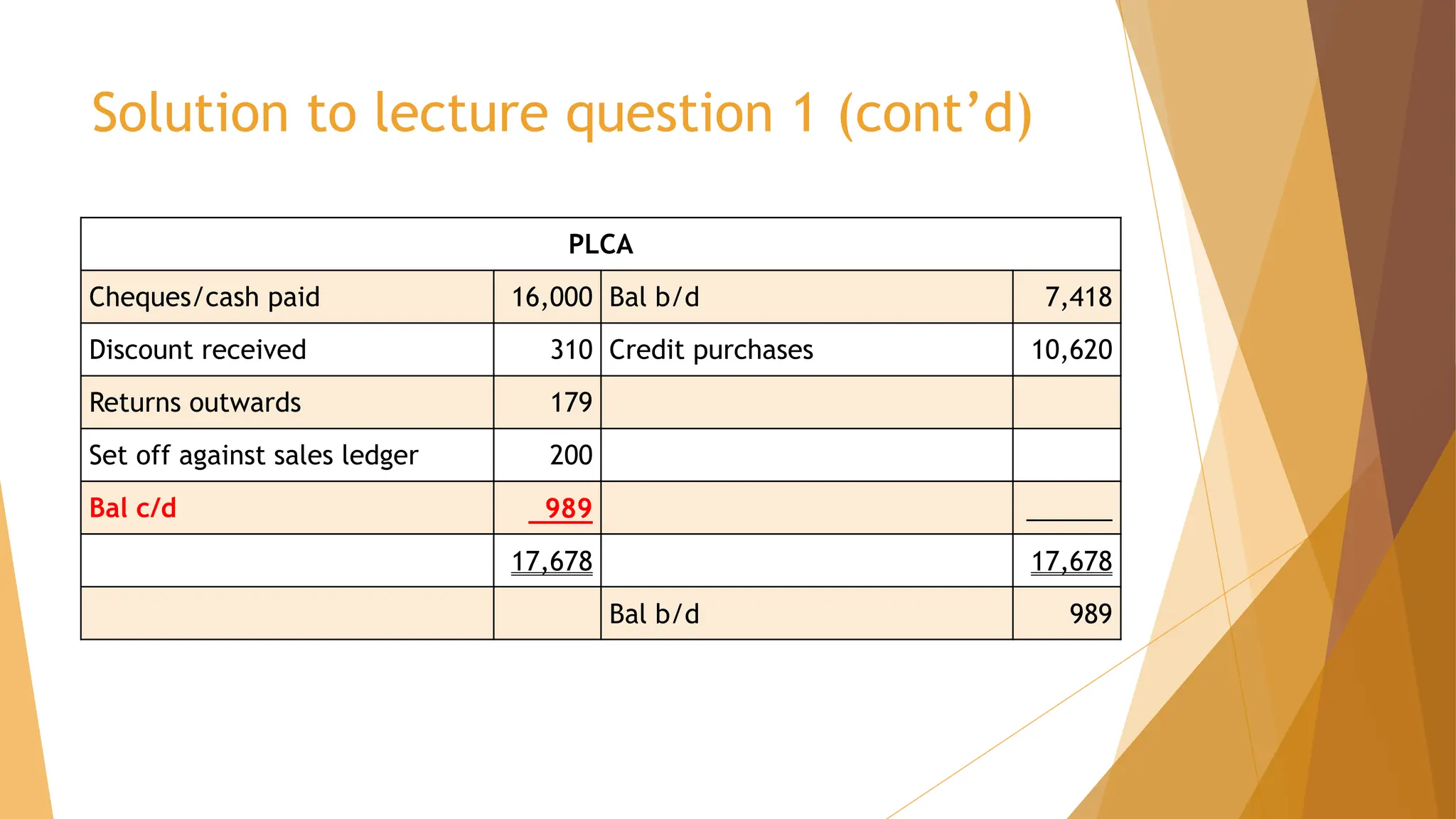 Solution to lecture question 1 (cont’d)

| PLCA | | | |
|---|---|---|---|
| Cheques/cash paid | 16,000 | Bal b/d | 7,418 |
| Discount received | 310 | Credit purchases | 10,620 |
| Returns outwards | 179 | | |
| Set off against sales ledger | 200 | | |
| Bal c/d | 989 | | |
| | 17,678 | | 17,678 |
| | | Bal b/d | 989 |